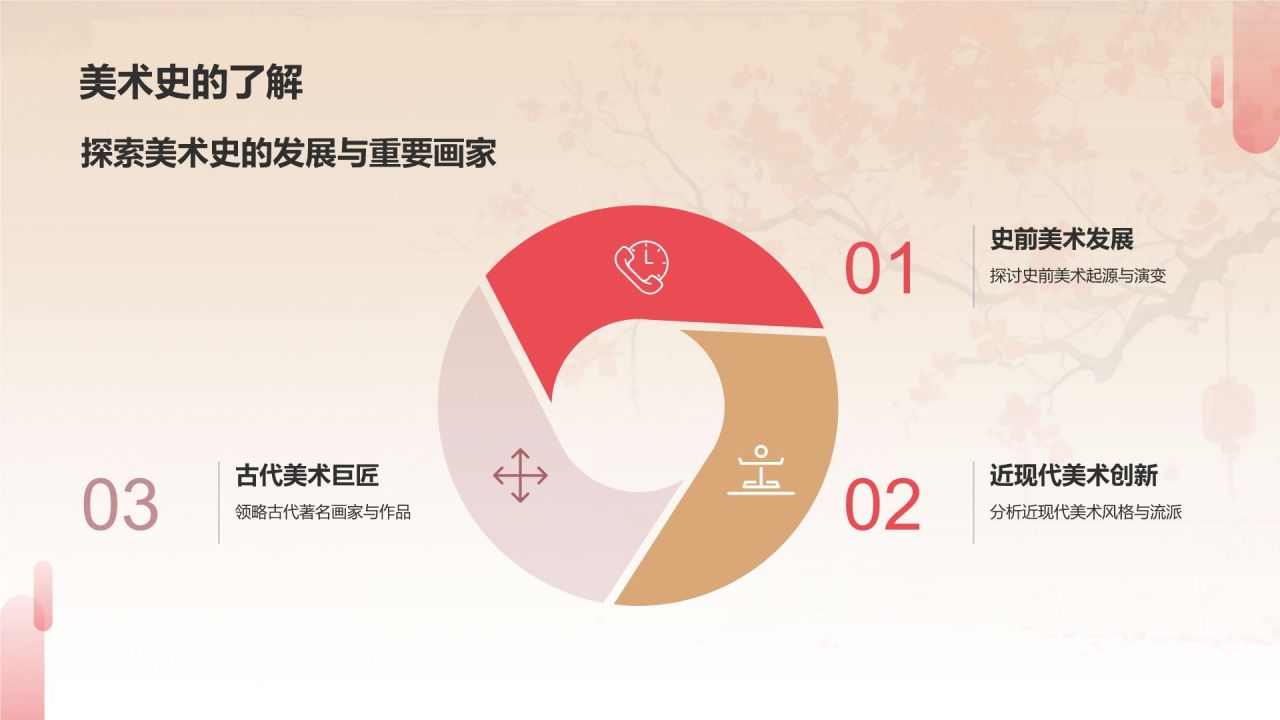 美术史的了解

探索美术史的发展与重要画家

01

史前美术发展

探讨史前美术起源与演变

02

近现代美术创新

分析近现代美术风格与流派

03

古代美术巨匠

领略古代著名画家与作品